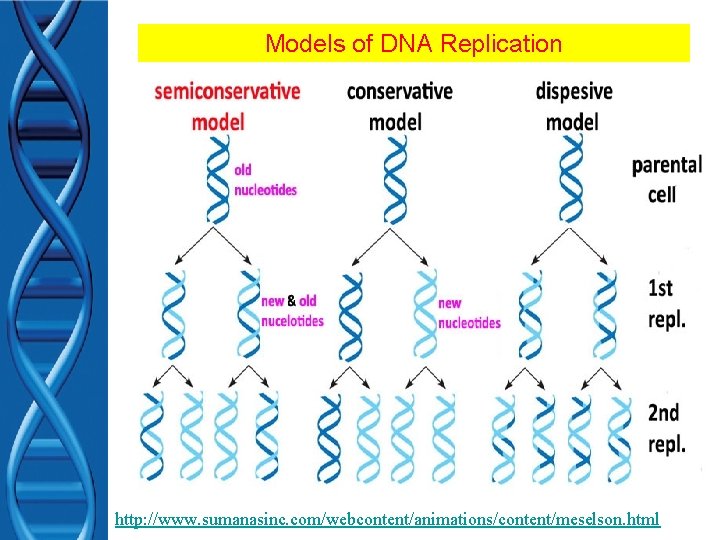 Models of DNA Replication

semiconservative model

conservative model

dispesive model

old nucleotides

parental cell

new & old nucelotides

new nucleotides

1st repl.

2nd repl.

http://www.sumanasinc.com/webcontent/animations/content/meselson.html